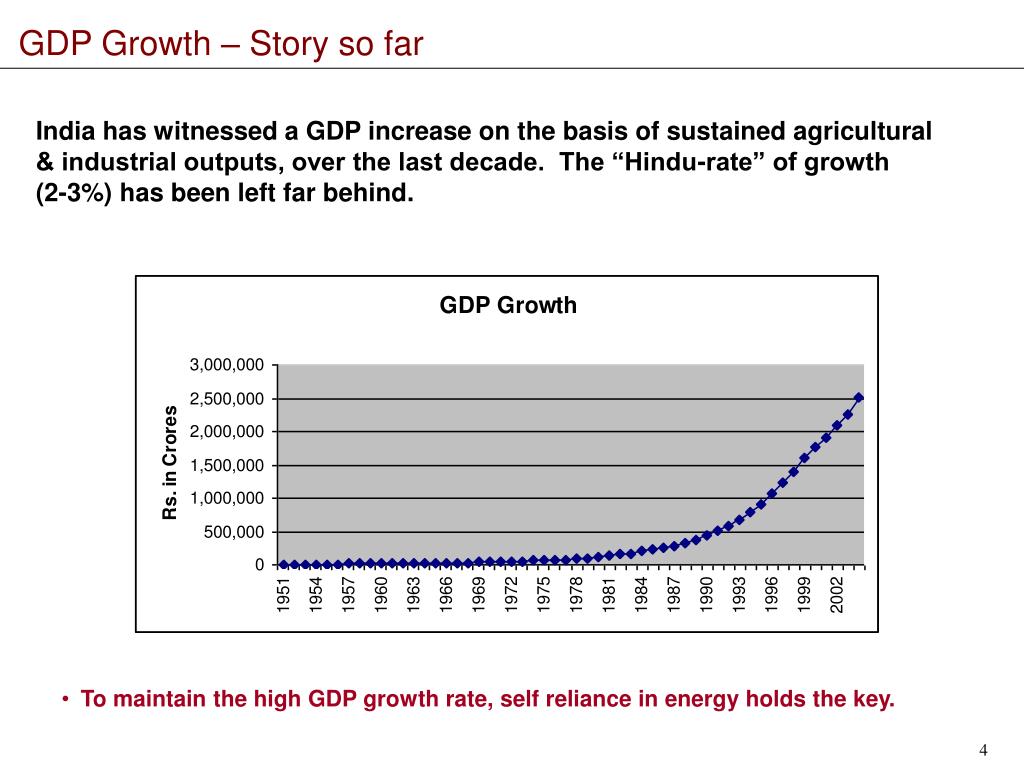 GDP Growth – Story so far

India has witnessed a GDP increase on the basis of sustained agricultural & industrial outputs, over the last decade. The “Hindu-rate” of growth (2-3%) has been left far behind.

GDP Growth

Rs. in Crores

3,000,000
2,500,000
2,000,000
1,500,000
1,000,000
500,000
0

1951 1954 1957 1960 1963 1966 1969 1972 1975 1978 1981 1984 1987 1990 1993 1996 1999 2002

• To maintain the high GDP growth rate, self reliance in energy holds the key.

4